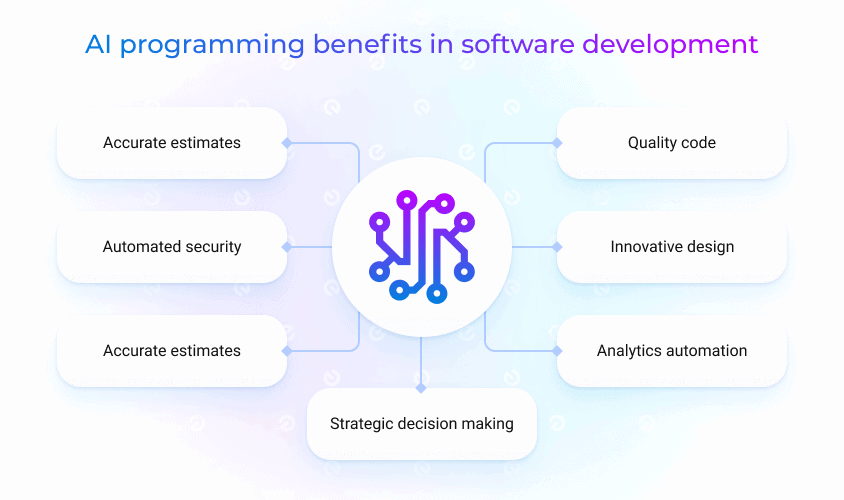 AI programming benefits in software development

Accurate estimates

Automated security

Accurate estimates

Quality code

Innovative design

Analytics automation

Strategic decision making